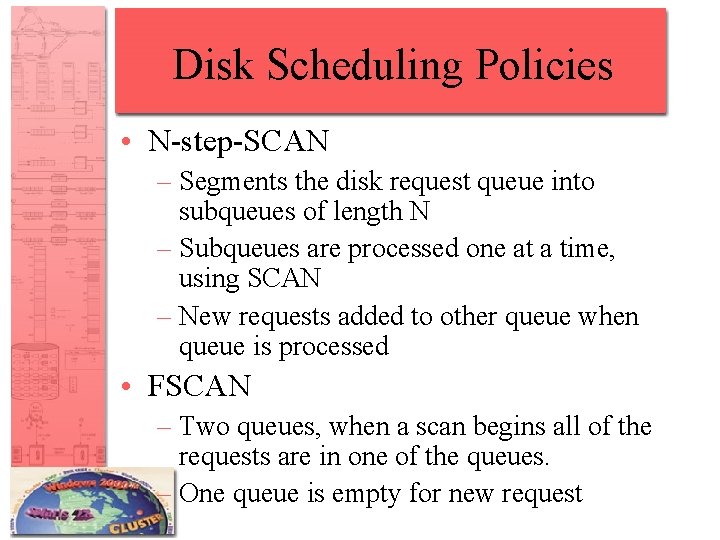 Disk Scheduling Policies

• N-step-SCAN

– Segments the disk request queue into subqueues of length N

– Subqueues are processed one at a time, using SCAN

– New requests added to other queue when queue is processed

• FSCAN

– Two queues, when a scan begins all of the requests are in one of the queues.

– One queue is empty for new request

Windows 2000

Solaris 2.x

CLUSTER